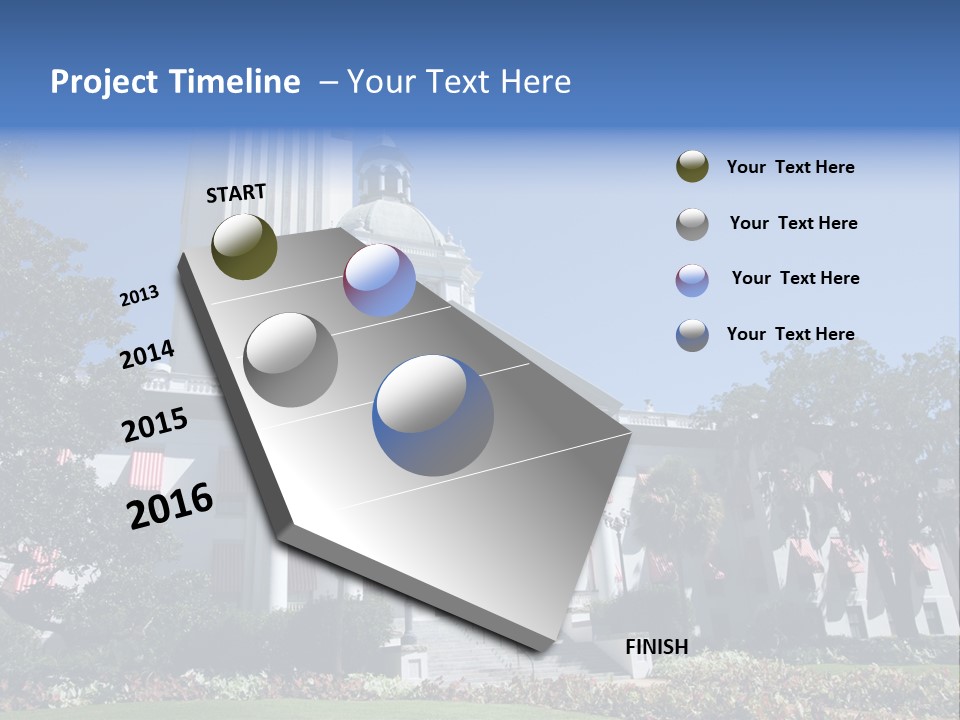 Project Timeline – Your Text Here

START

2013

2014

2015

2016

FINISH

Your Text Here

Your Text Here

Your Text Here

Your Text Here